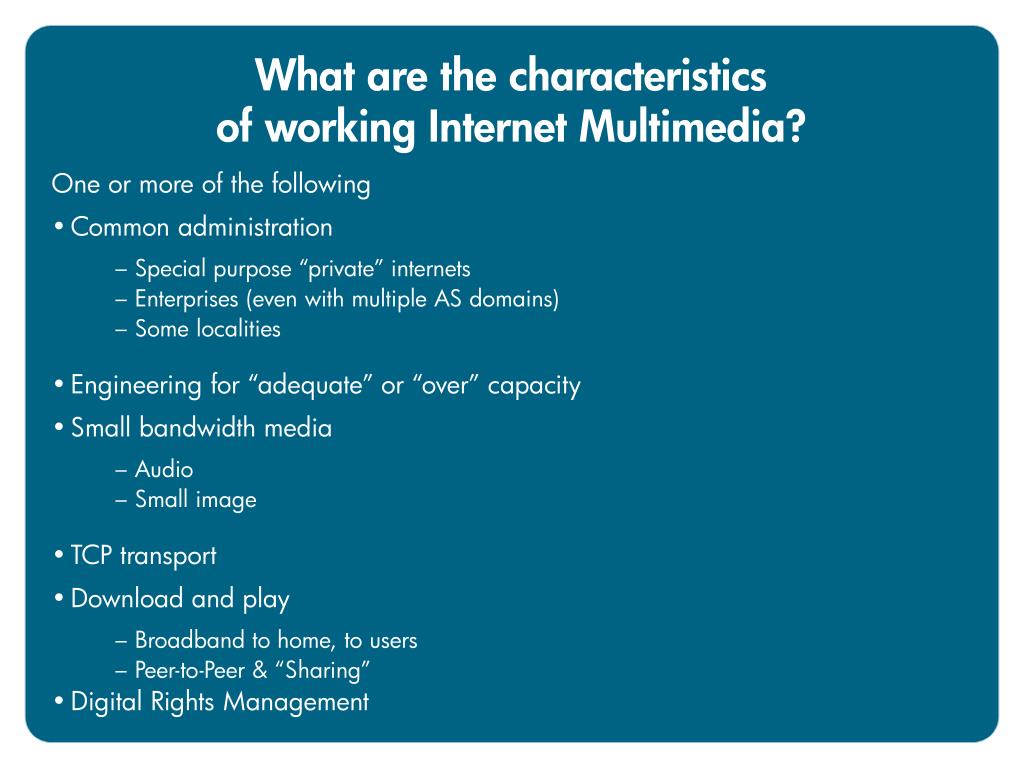 What are the characteristics of working Internet Multimedia?

One or more of the following

• Common administration

– Special purpose “private” internets
– Enterprises (even with multiple AS domains)
– Some localities

• Engineering for “adequate” or “over” capacity

• Small bandwidth media

– Audio
– Small image

• TCP transport

• Download and play

– Broadband to home, to users
– Peer-to-Peer & “Sharing”

• Digital Rights Management